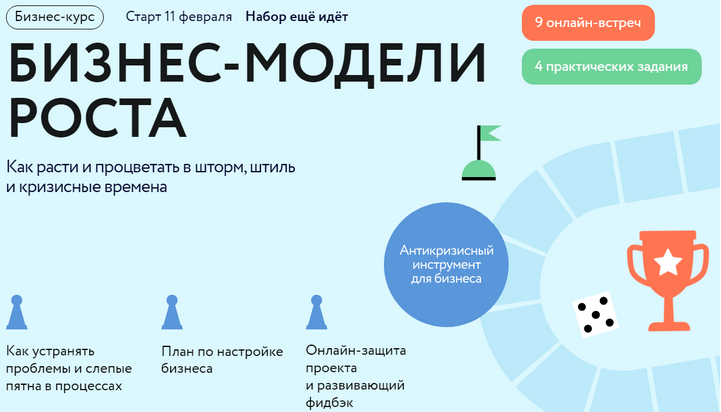 Бизнес-курс Старт 11 февраля Набор ещё идёт

9 онлайн-встреч

4 практических задания

БИЗНЕС-МОДЕЛИ РОСТА

Как расти и процветать в шторм, штиль и кризисные времена

Антикризисный инструмент для бизнеса

Как устранять проблемы и слепые пятна в процессах

План по настройке бизнеса

Онлайн-защита проекта и развивающий фидбэк